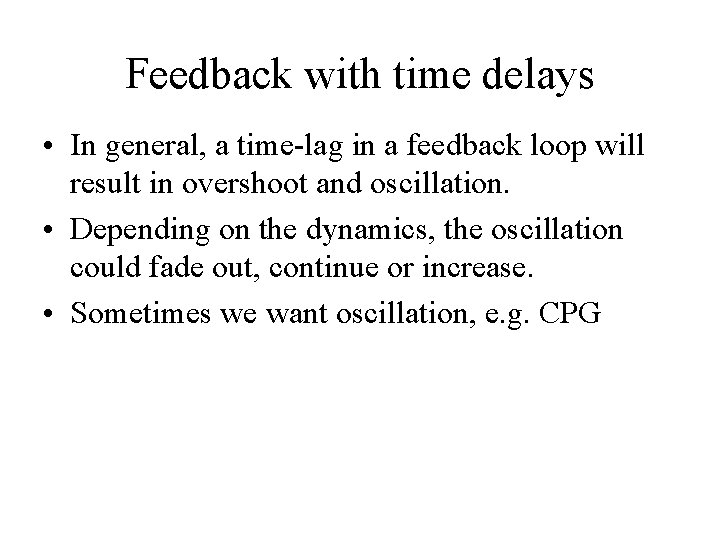 Feedback with time delays

• In general, a time-lag in a feedback loop will result in overshoot and oscillation.

• Depending on the dynamics, the oscillation could fade out, continue or increase.

• Sometimes we want oscillation, e.g. CPG